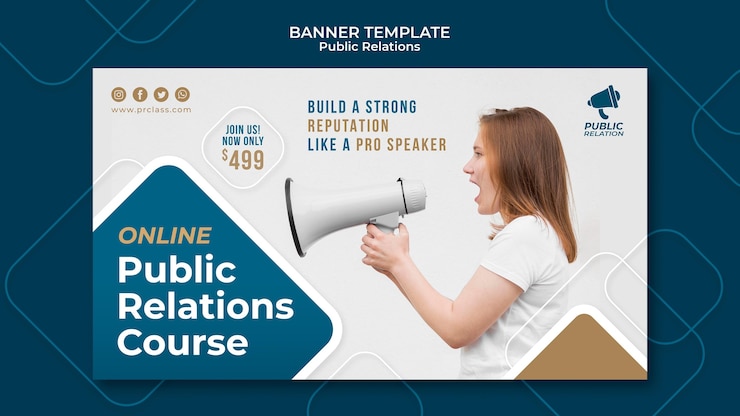 BANNER TEMPLATE
Public Relations

www.prclass.com

JOIN US!
NOW ONLY
$499

BUILD A STRONG
REPUTATION
LIKE A PRO SPEAKER

PUBLIC
RELATION

ONLINE
Public
Relations
Course